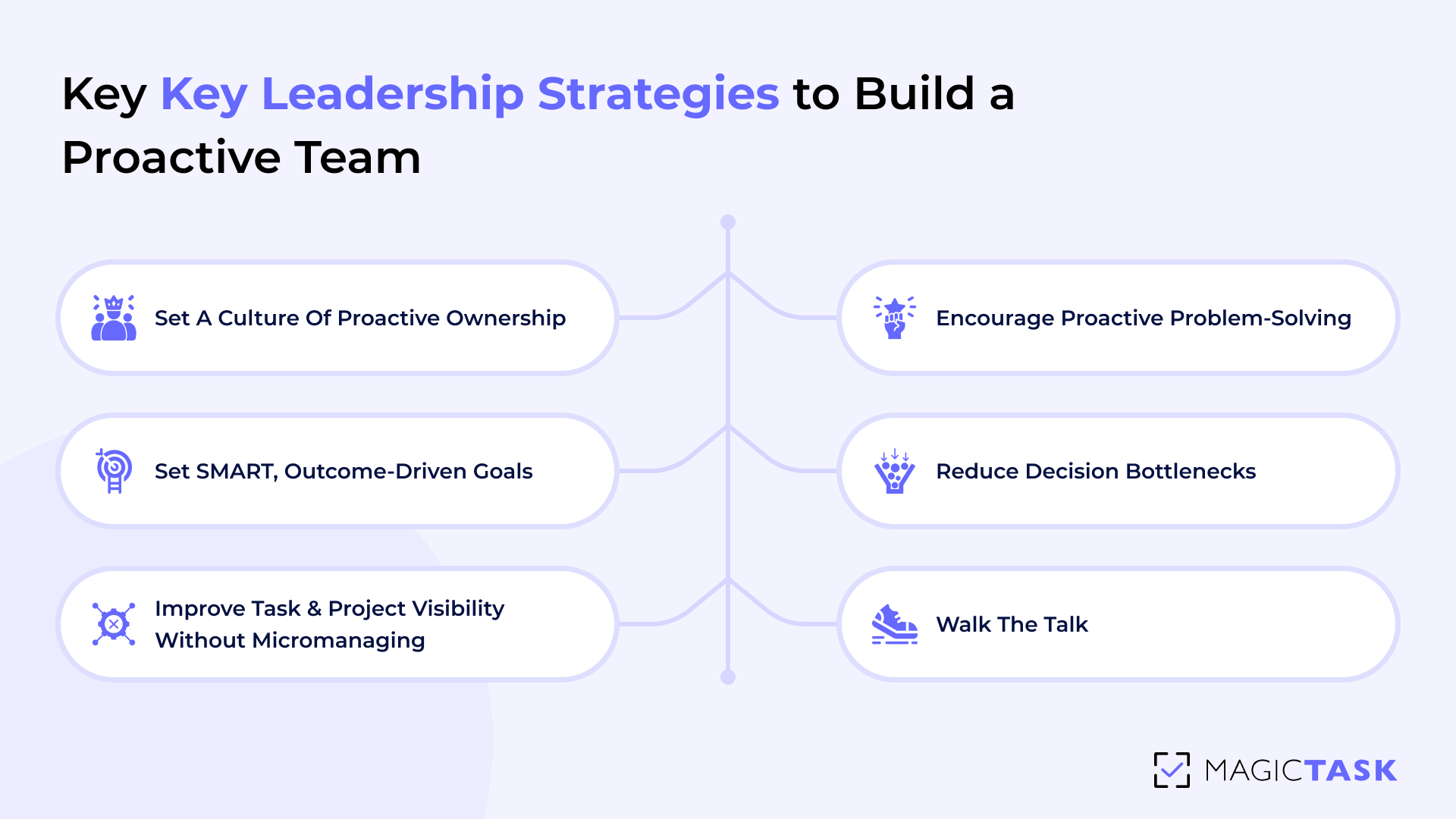 Key Key Leadership Strategies to Build a Proactive Team

Set A Culture Of Proactive Ownership

Set SMART, Outcome-Driven Goals

Improve Task & Project Visibility Without Micromanaging

Encourage Proactive Problem-Solving

Reduce Decision Bottlenecks

Walk The Talk

MAGICTASK